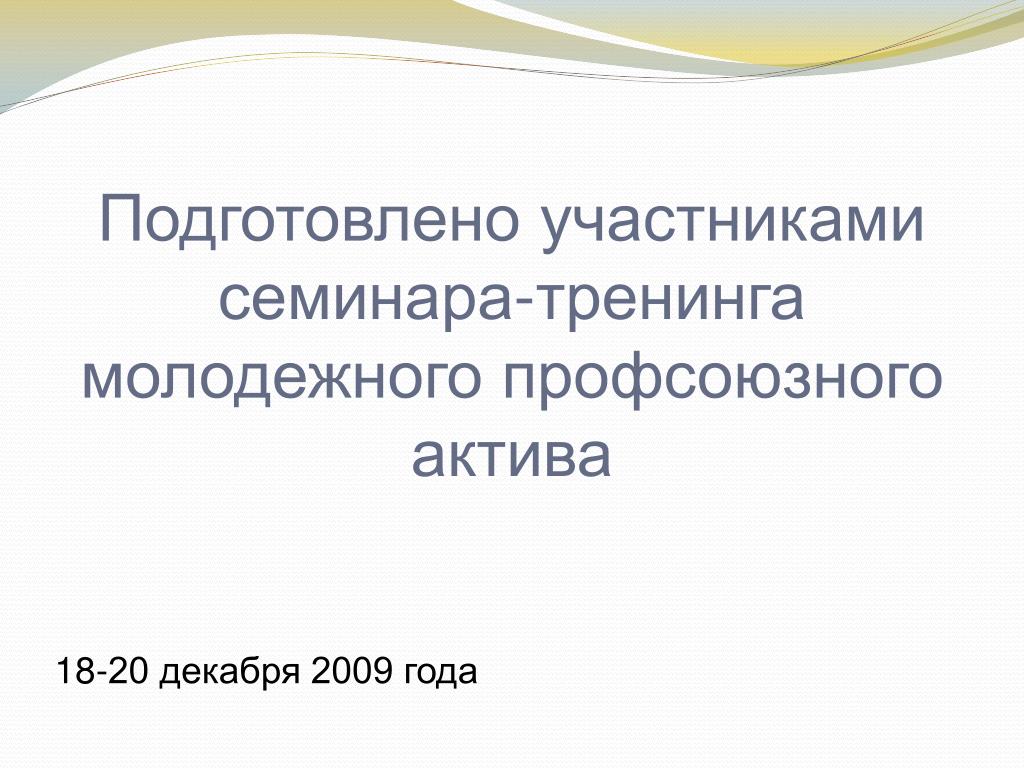 Подготовлено участниками семинара-тренинга молодежного профсоюзного актива

18-20 декабря 2009 года